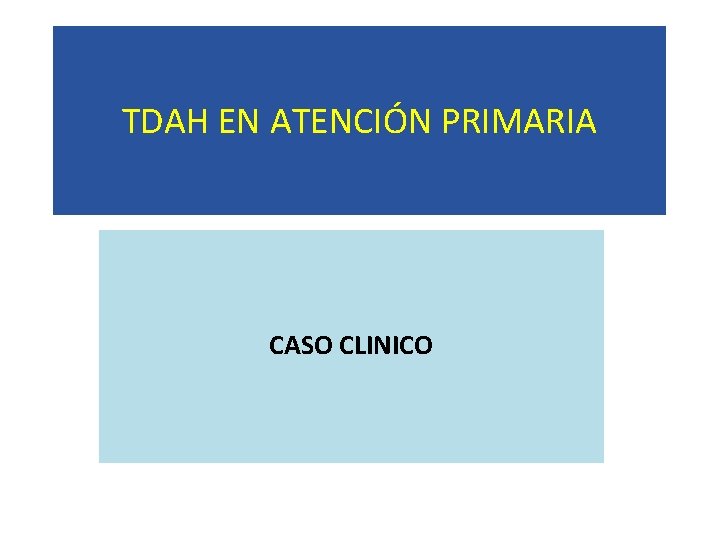 TDAH EN ATENCIÓN PRIMARIA

CASO CLINICO